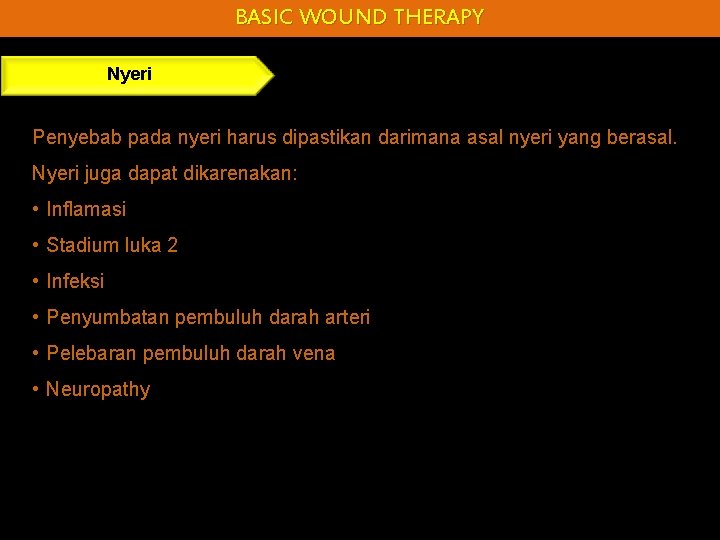 BASIC WOUND THERAPY

Nyeri

Penyebab pada nyeri harus dipastikan darimana asal nyeri yang berasal.

Nyeri juga dapat dikarenakan:

• Inflamasi

• Stadium luka 2

• Infeksi

• Penyumbatan pembuluh darah arteri

• Pelebaran pembuluh darah vena

• Neuropathy